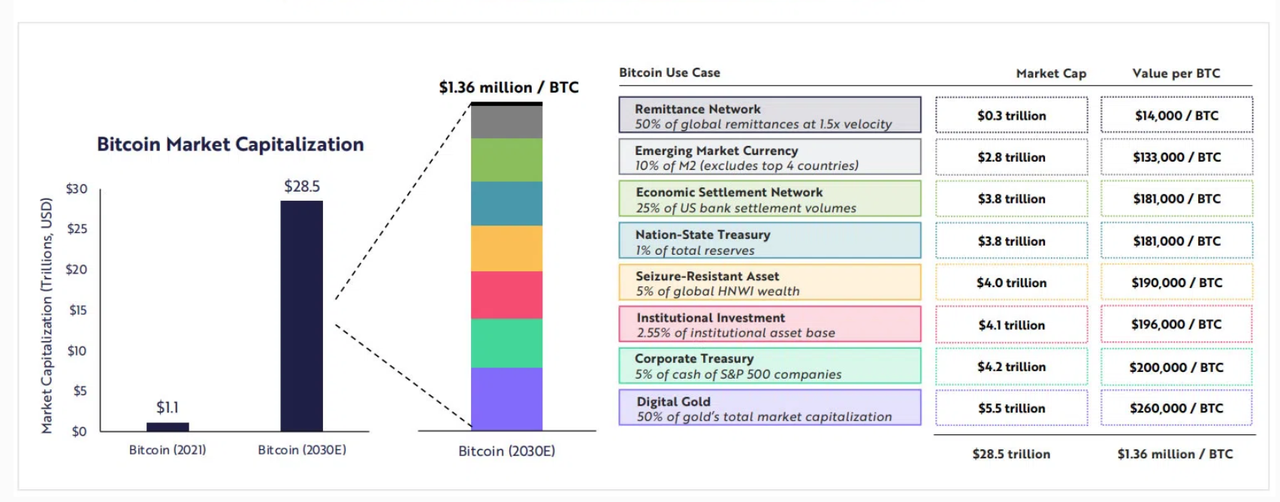 Bitcoin Market Capitalization

Market Capitalization (Trillions, USD)

$30
$25
$20
$15
$10
$5
$0

$1.1
$28.5

Bitcoin (2021)
Bitcoin (2030E)

$1.36 million / BTC

Bitcoin (2030E)

| Bitcoin Use Case | Market Cap | Value per BTC |
|---|---|---|
| Remittance Network 50% of global remittances at 1.5x velocity | $0.3 trillion | $14,000 / BTC |
| Emerging Market Currency 10% of M2 (excludes top 4 countries) | $2.8 trillion | $133,000 / BTC |
| Economic Settlement Network 25% of US bank settlement volumes | $3.8 trillion | $181,000 / BTC |
| Nation-State Treasury 1% of total reserves | $3.8 trillion | $181,000 / BTC |
| Seizure-Resistant Asset 5% of global HNWI wealth | $4.0 trillion | $190,000 / BTC |
| Institutional Investment 2.55% of institutional asset base | $4.1 trillion | $196,000 / BTC |
| Corporate Treasury 5% of cash of S&P 500 companies | $4.2 trillion | $200,000 / BTC |
| Digital Gold 50% of gold's total market capitalization | $5.5 trillion | $260,000 / BTC |
| | $28.5 trillion | $1.36 million / BTC |